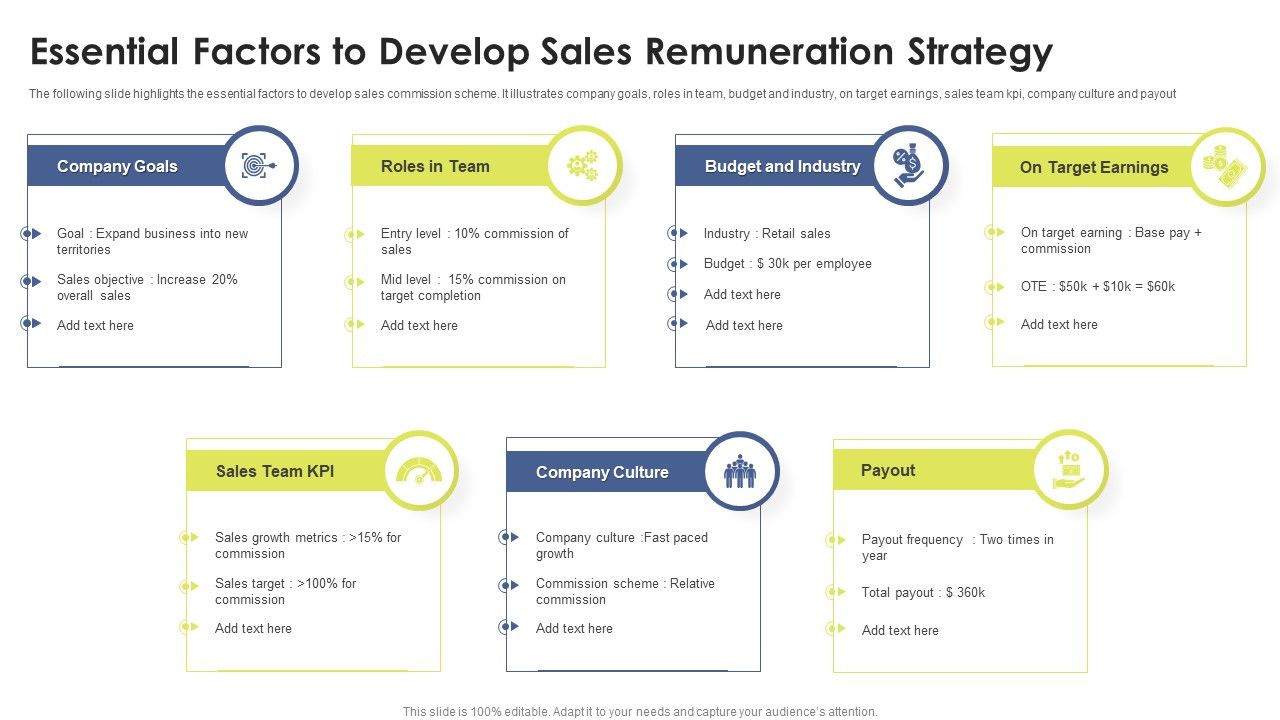 Essential Factors to Develop Sales Remuneration Strategy

The following slide highlights the essential factors to develop sales commission scheme. It illustrates company goals, roles in team, budget and industry, on target earnings, sales team kpi, company culture and payout

Company Goals

Goal : Expand business into new territories

Sales objective : Increase 20% overall sales

Add text here

Roles in Team

Entry level : 10% commission of sales

Mid level : 15% commission on target completion

Add text here

Budget and Industry

Industry : Retail sales

Budget : $ 30k per employee

Add text here

Add text here

On Target Earnings

On target earning : Base pay + commission

OTE : $50k + $10k = $60k

Add text here

Sales Team KPI

Sales growth metrics : >15% for commission

Sales target : >100% for commission

Add text here

Company Culture

Company culture :Fast paced growth

Commission scheme : Relative commission

Add text here

Payout

Payout frequency : Two times in year

Total payout : $ 360k

Add text here

This slide is 100% editable. Adapt it to your needs and capture your audience's attention.